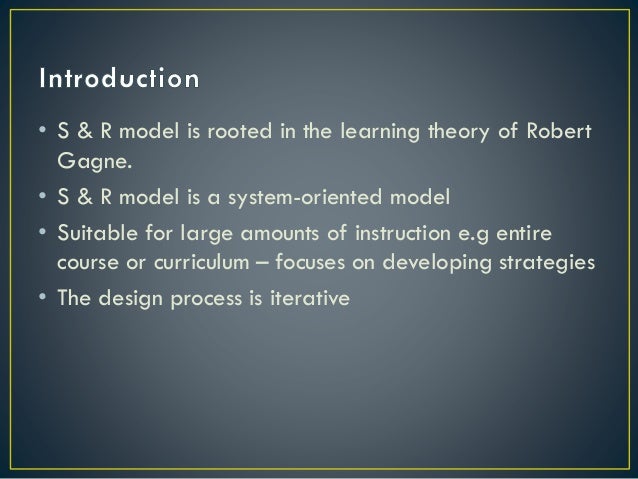 Introduction

• S & R model is rooted in the learning theory of Robert Gagne.

• S & R model is a system-oriented model

• Suitable for large amounts of instruction e.g entire course or curriculum – focuses on developing strategies

• The design process is iterative